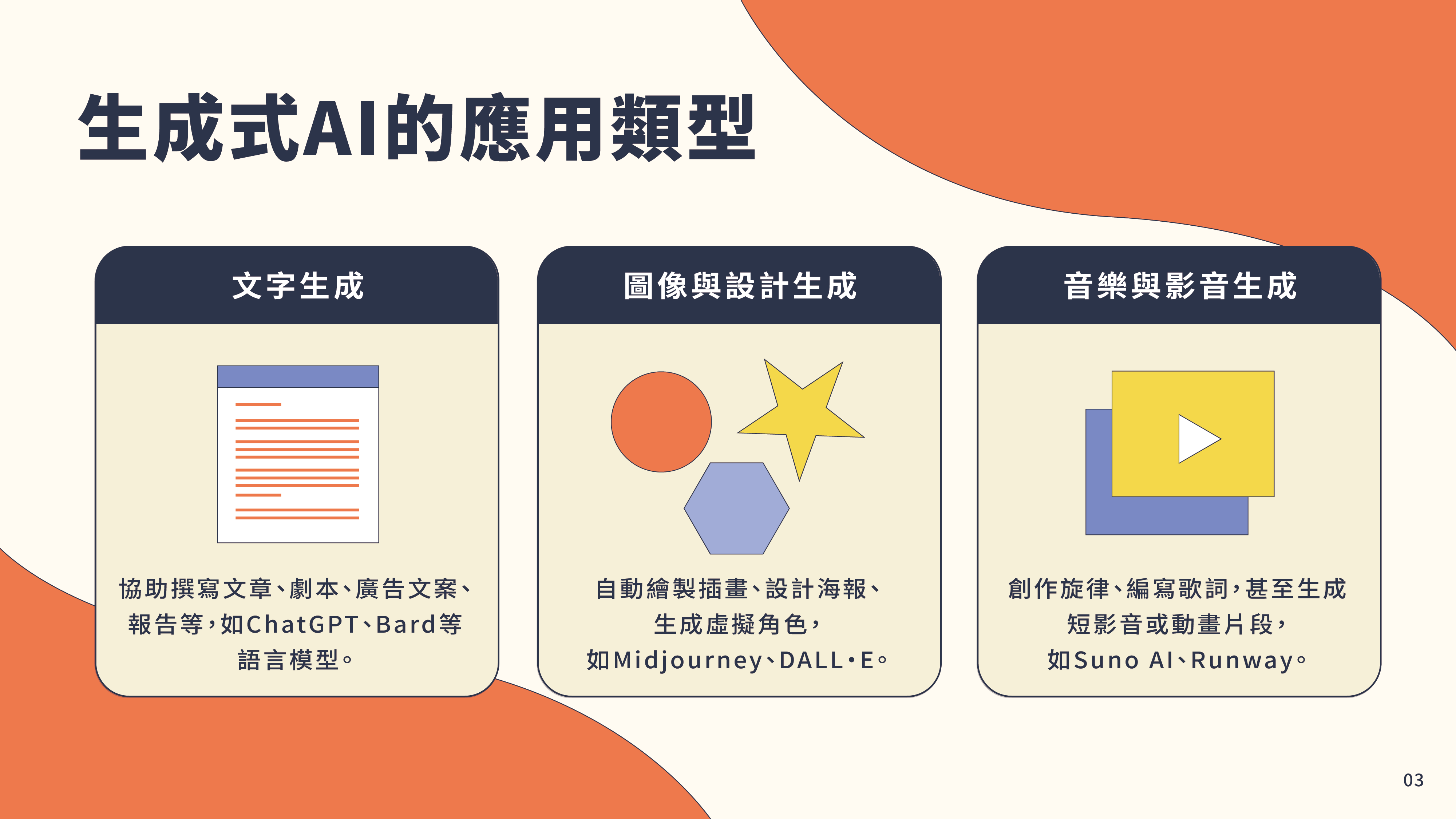 生成式AI的應用類型

文字生成

協助撰寫文章、劇本、廣告文案、報告等，如ChatGPT、Bard等語言模型。

圖像與設計生成

自動繪製插畫、設計海報、生成虛擬角色，如Midjourney、DALL·E。

音樂與影音生成

創作旋律、編寫歌詞，甚至生成短影音或動畫片段，如Suno AI、Runway。

03